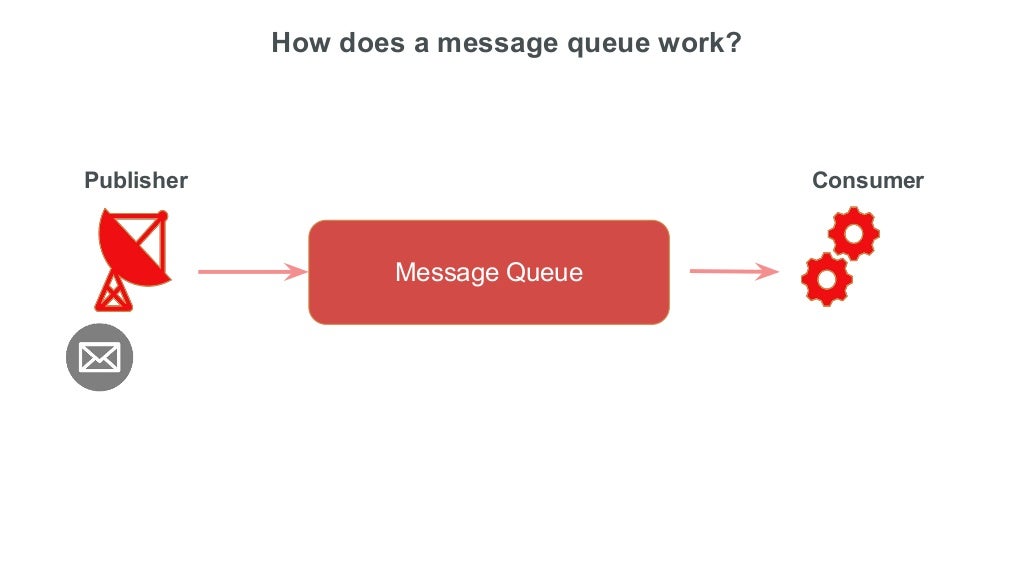 How does a message queue work?

Publisher

Message Queue

Consumer